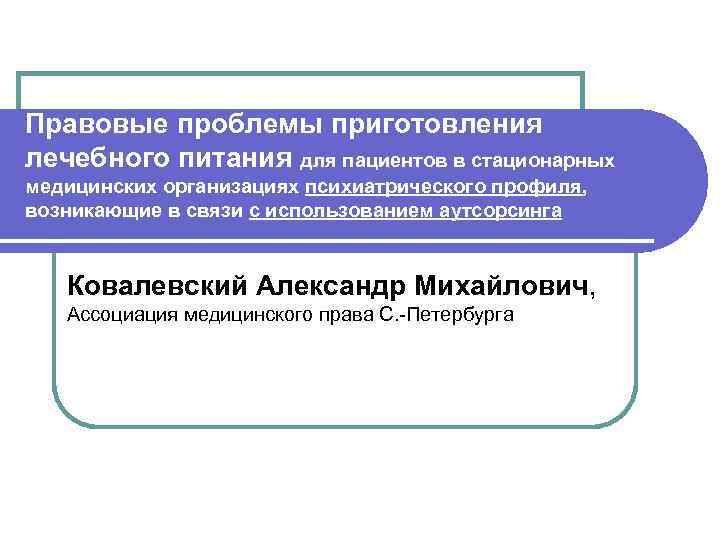 Правовые проблемы приготовления лечебного питания для пациентов в стационарных медицинских организациях психиатрического профиля, возникающие в связи с использованием аутсорсинга

Ковалевский Александр Михайлович, Ассоциация медицинского права С.-Петербурга